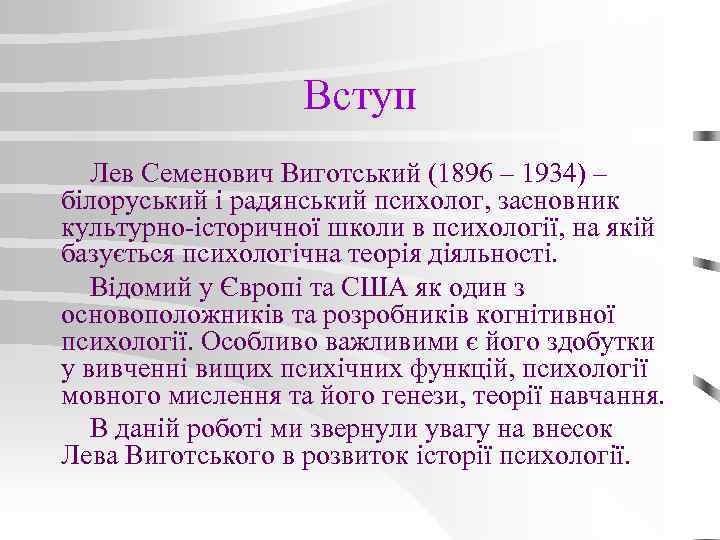 Вступ

Лев Семенович Виготський (1896 – 1934) – білоруський і радянський психолог, засновник культурно-історичної школи в психології, на якій базується психологічна теорія діяльності.

Відомий у Європі та США як один з основоположників та розробників когнітивної психології. Особливо важливими є його здобутки у вивченні вищих психічних функцій, психології мовного мислення та його генези, теорії навчання.

В даній роботі ми звернули увагу на внесок Лева Виготського в розвиток історії психології.